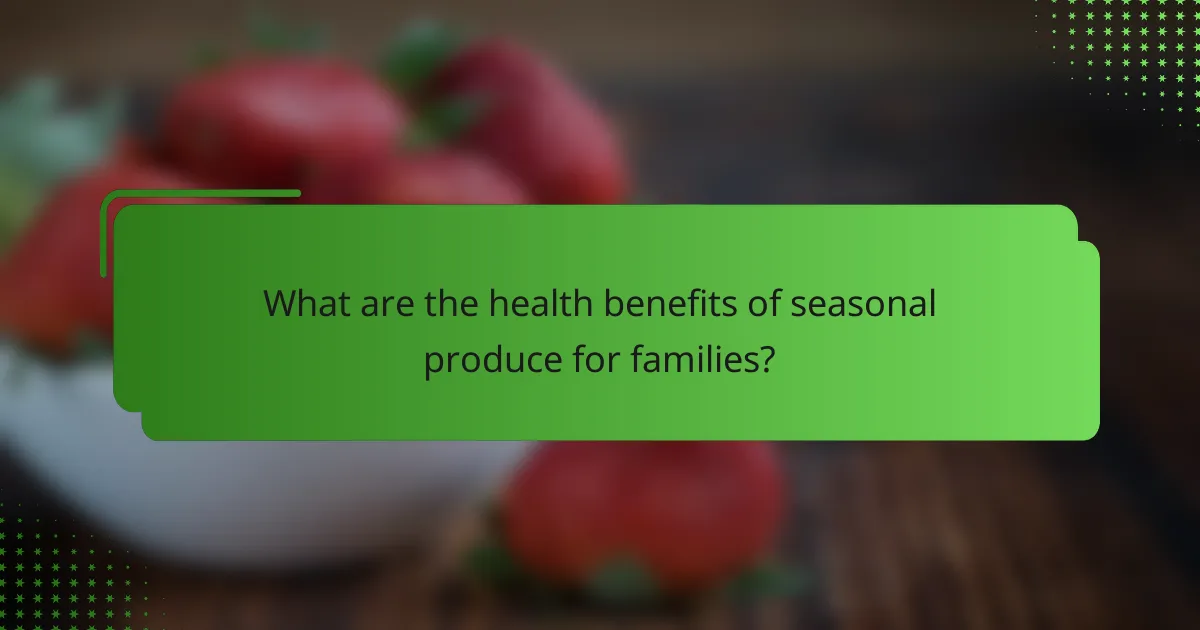 What are the health benefits of seasonal produce for families?